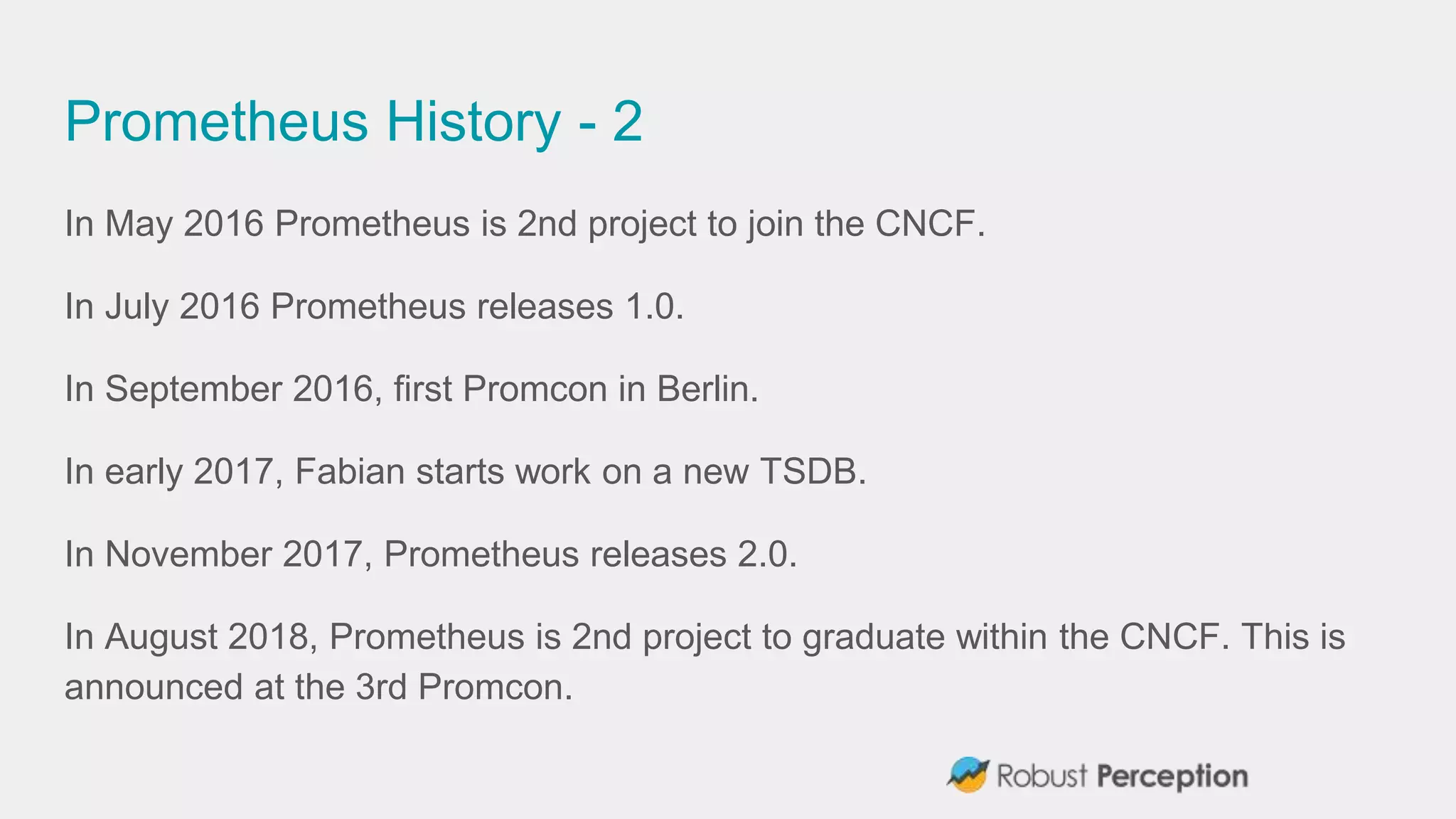 Prometheus History - 2

In May 2016 Prometheus is 2nd project to join the CNCF.

In July 2016 Prometheus releases 1.0.

In September 2016, first Promcon in Berlin.

In early 2017, Fabian starts work on a new TSDB.

In November 2017, Prometheus releases 2.0.

In August 2018, Prometheus is 2nd project to graduate within the CNCF. This is announced at the 3rd Promcon.

Robust Perception